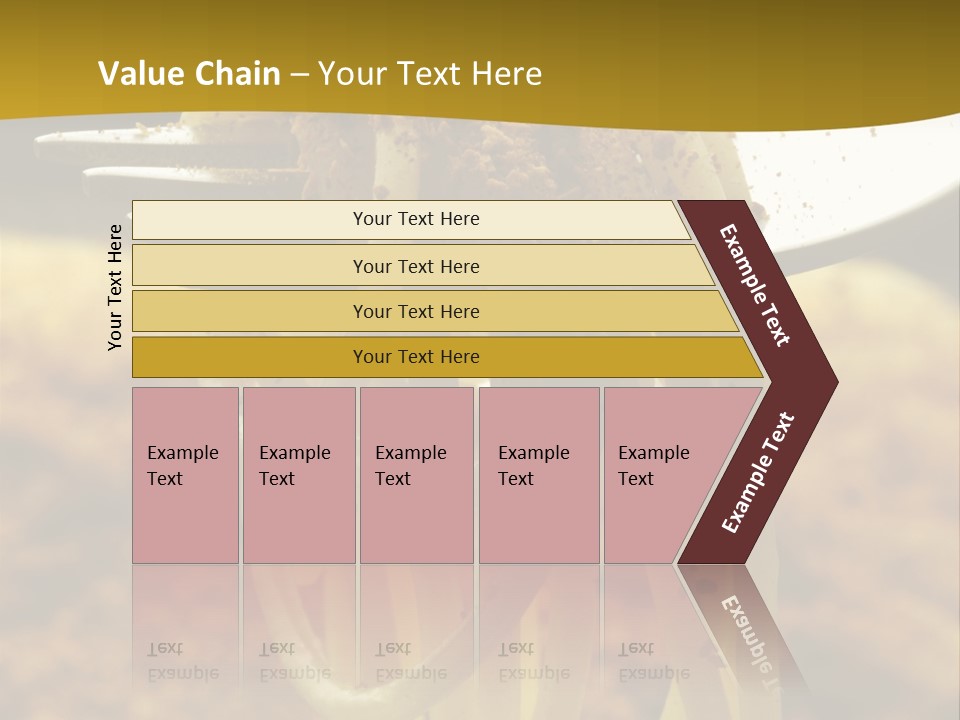 Value Chain – Your Text Here

Your Text Here

Your Text Here

Your Text Here

Your Text Here

Your Text Here

Example Text

Example Text

Example Text

Example Text

Example Text

Example Text

Example Text